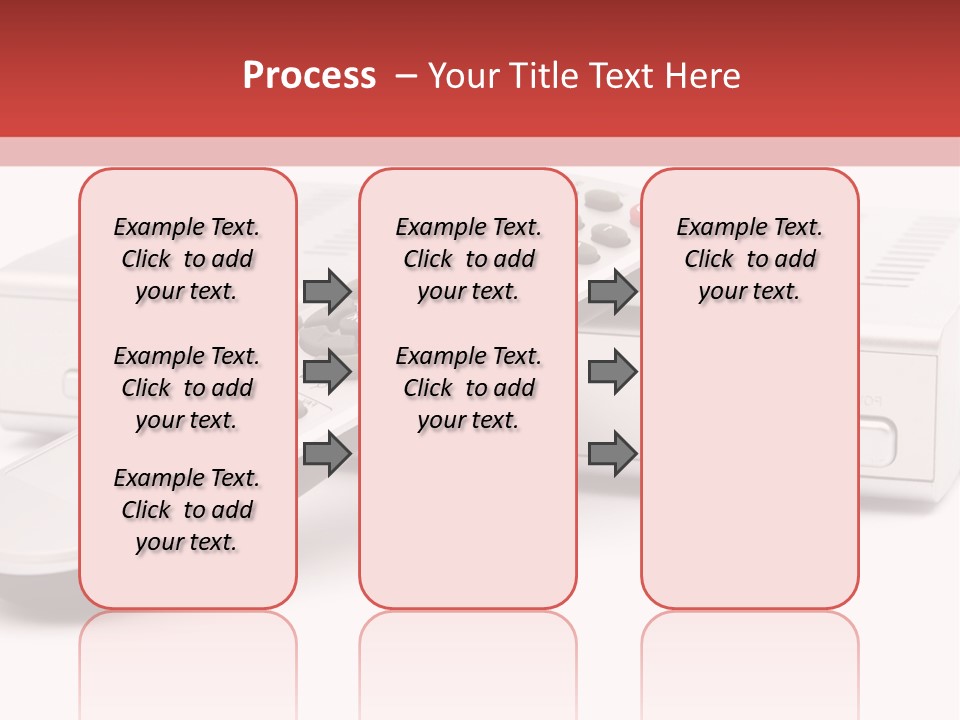 Process – Your Title Text Here

Example Text. Click to add your text.

Example Text. Click to add your text.

Example Text. Click to add your text.

Example Text. Click to add your text.

Example Text. Click to add your text.

Example Text. Click to add your text.